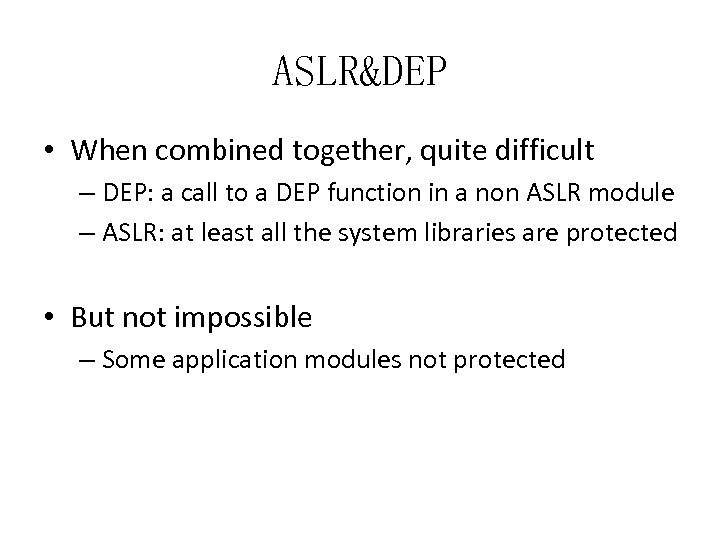 ASLR&DEP

• When combined together, quite difficult
– DEP: a call to a DEP function in a non ASLR module
– ASLR: at least all the system libraries are protected

• But not impossible
– Some application modules not protected